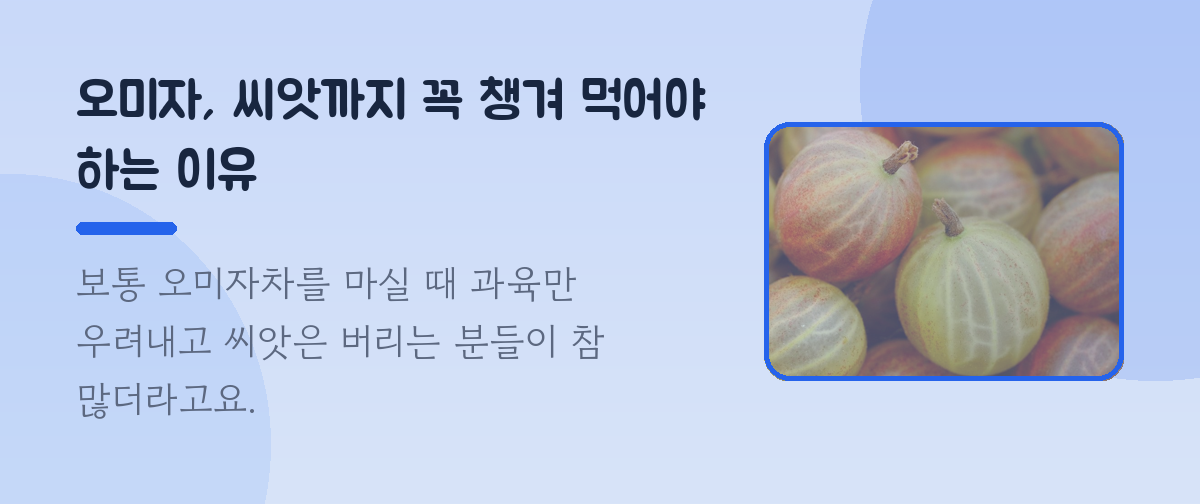 오미자, 씨앗까지 꼭 챙겨 먹어야 하는 이유

보통 오미자차를 마실 때 과육만 우려내고 씨앗은 버리는 분들이 참 많더라고요.